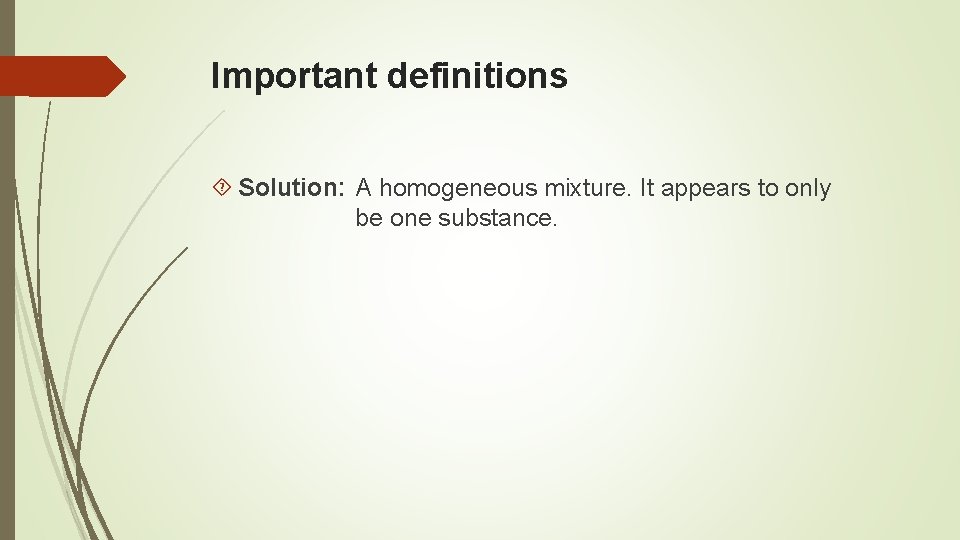 Important definitions

Solution: A homogeneous mixture. It appears to only be one substance.